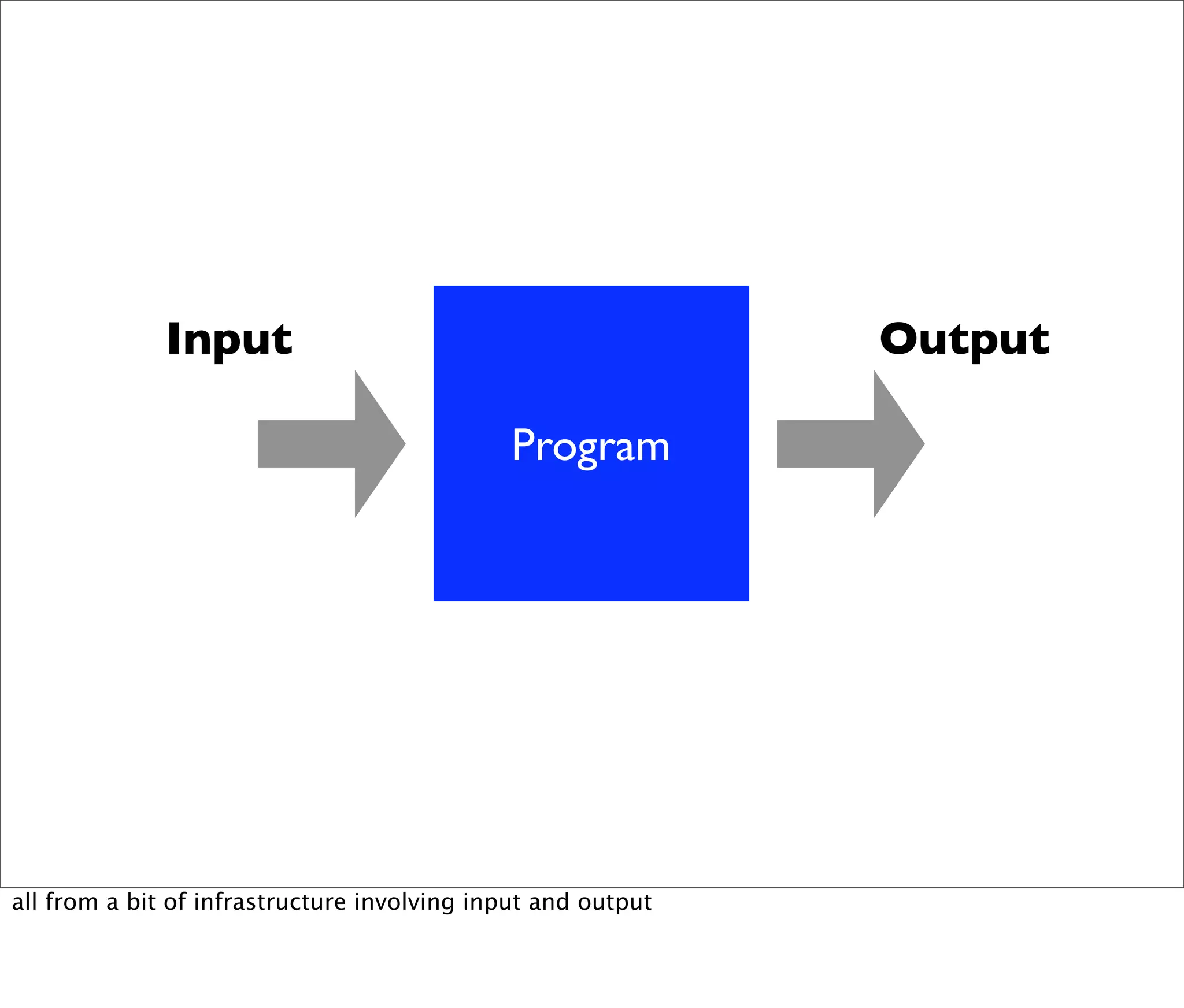 Input

Program

Output

all from a bit of infrastructure involving input and output